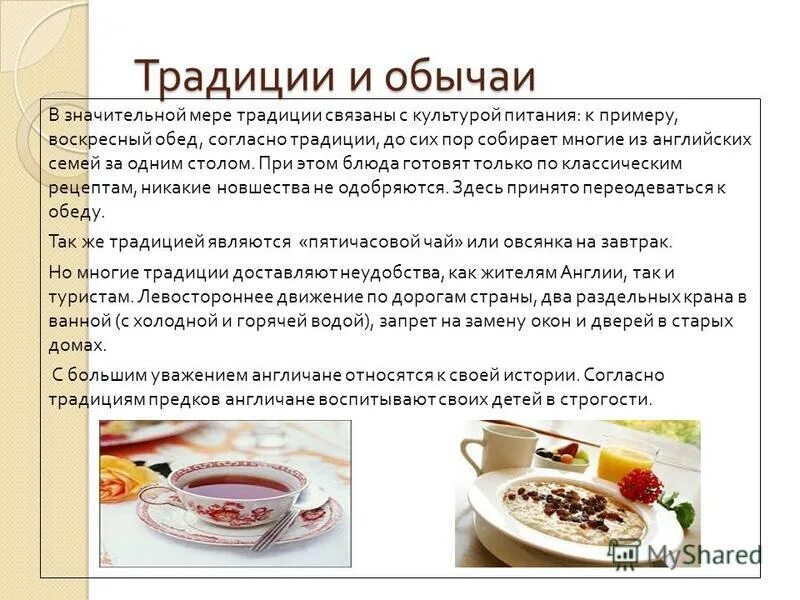 Традиции и обычаи

В значительной мере традиции связаны с культурой питания: к примеру, воскресный обед, согласно традиции, до сих пор собирает многие из английских семей за одним столом. При этом блюда готовят только по классическим рецептам, никакие новшества не одобряются. Здесь принято переодеваться к обеду.

Так же традицией являются «пятичасовой чай» или овсянка на завтрак.

Но многие традиции доставляют неудобства, как жителям Англии, так и туристам. Левостороннее движение по дорогам страны, два раздельных крана в ванной (с холодной и горячей водой), запрет на замену окон и дверей в старых домах.

С большим уважением англичане относятся к своей истории. Согласно традициям предков англичане воспитывают своих детей в строгости.

MyShared